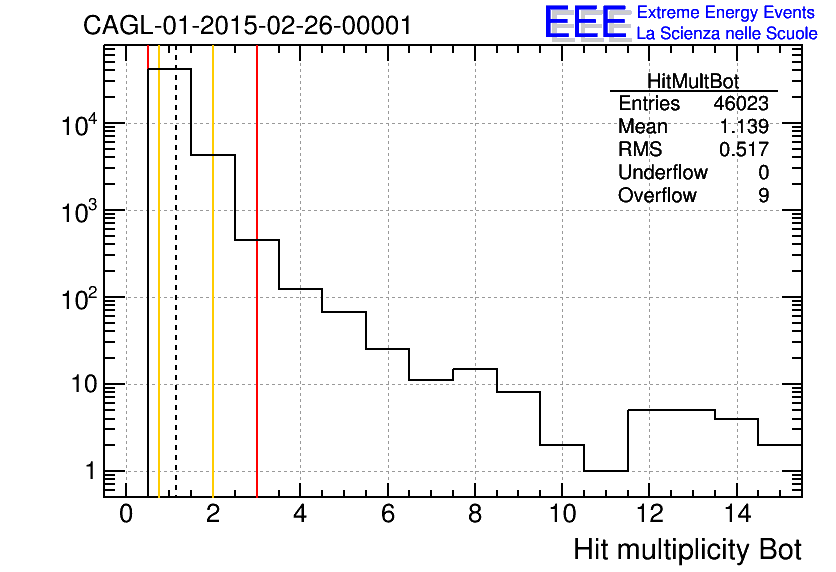 CAGL-01-2015-02-26-00001

EEE Extreme Energy Events
La Scienza nelle Scuole

| HitMultBot | |
|---|---|
| Entries | 46023 |
| Mean | 1.139 |
| RMS | 0.517 |
| Underflow | 0 |
| Overflow | 9 |

$10^4$
$10^3$
$10^2$
10
1

0 2 4 6 8 10 12 14

Hit multiplicity Bot